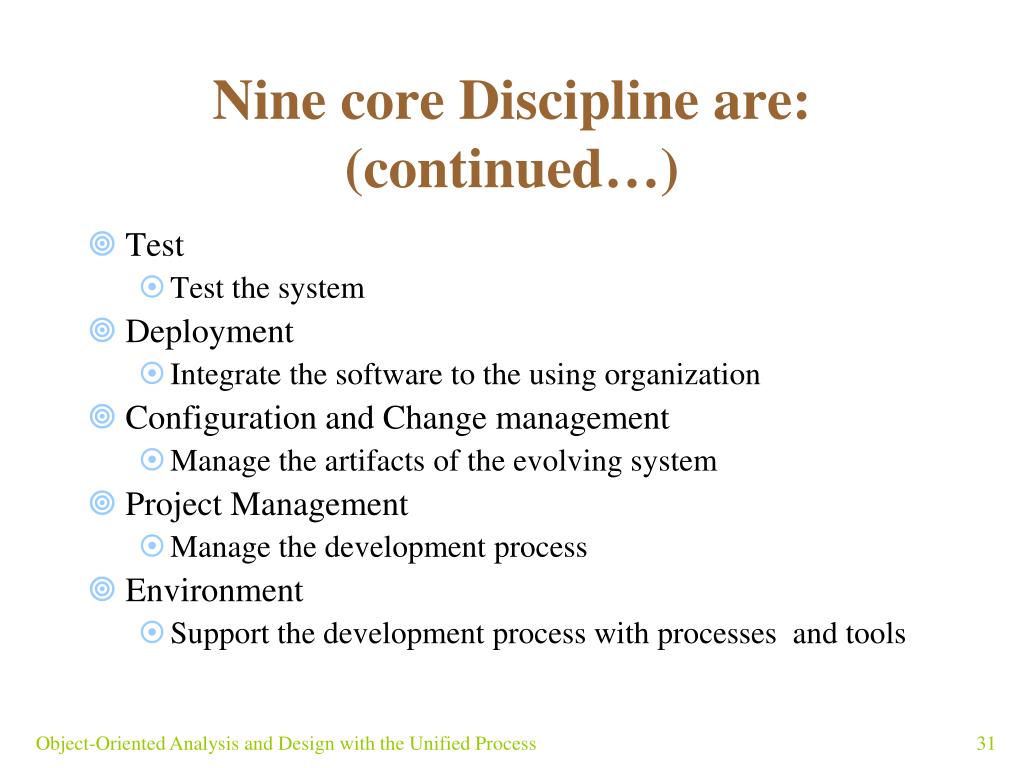 Nine core Discipline are: (continued…)

Test
Test the system
Deployment
Integrate the software to the using organization
Configuration and Change management
Manage the artifacts of the evolving system
Project Management
Manage the development process
Environment
Support the development process with processes and tools

Object-Oriented Analysis and Design with the Unified Process

31